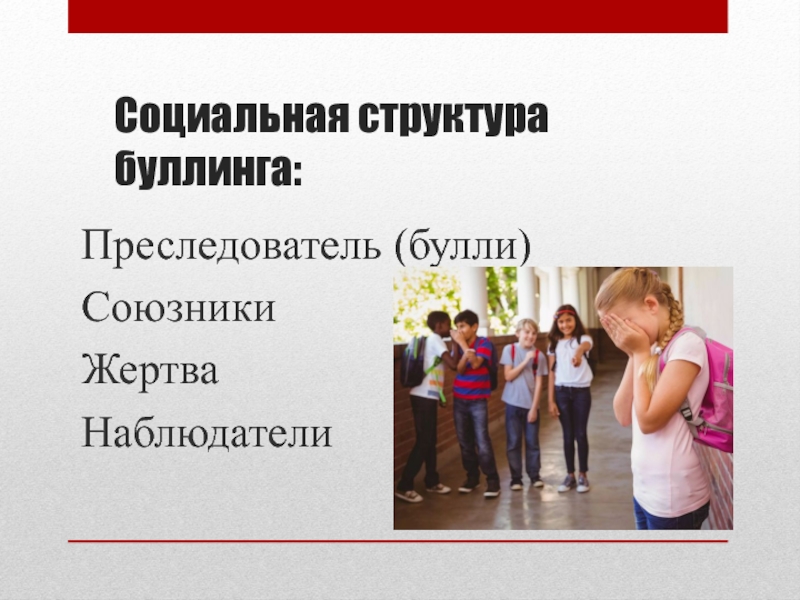 Социальная структура буллинга:

Преследователь (булли)

Союзники

Жертва

Наблюдатели